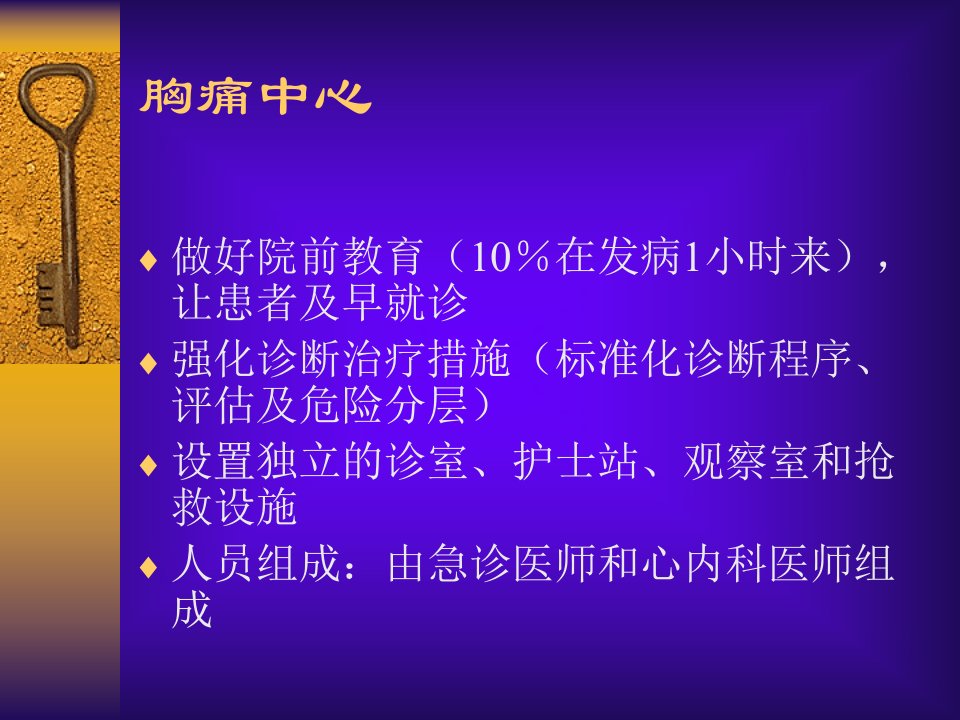 胸痛中心

♦ 做好院前教育（10％在发病1小时来），让患者及早就诊

♦ 强化诊断治疗措施（标准化诊断程序、评估及危险分层）

♦ 设置独立的诊室、护士站、观察室和抢救设施

♦ 人员组成：由急诊医师和心内科医师组成